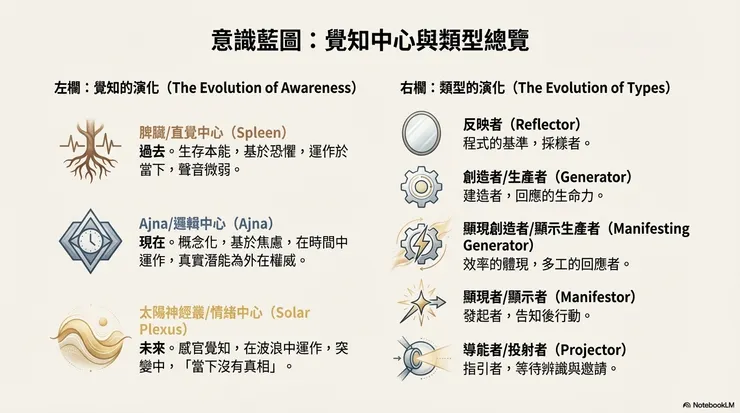 意識藍圖：覺知中心與類型總覽

左欄：覺知的演化（The Evolution of Awareness）

脾臟/直覺中心（Spleen）
過去。生存本能，基於恐懼，運作於當下，聲音微弱。

Ajna/邏輯中心（Ajna）
現在。概念化，基於焦慮，在時間中運作，真實潛能為外在權威。

太陽神經叢/情緒中心（Solar Plexus）
未來。感官覺知，在波浪中運作，突變中，「當下沒有真相」。

右欄：類型的演化（The Evolution of Types）

反映者（Reflector）
程式的基準，採樣者。

創造者/生產者（Generator）
建造者，回應的生命力。

顯現創造者/顯示生產者（Manifesting Generator）
效率的體現，多工的回應者。

顯現者/顯示者（Manifestor）
發起者，告知後行動。

導能者/投射者（Projector）
指引者，等待辨識與邀請。

NotebookLM